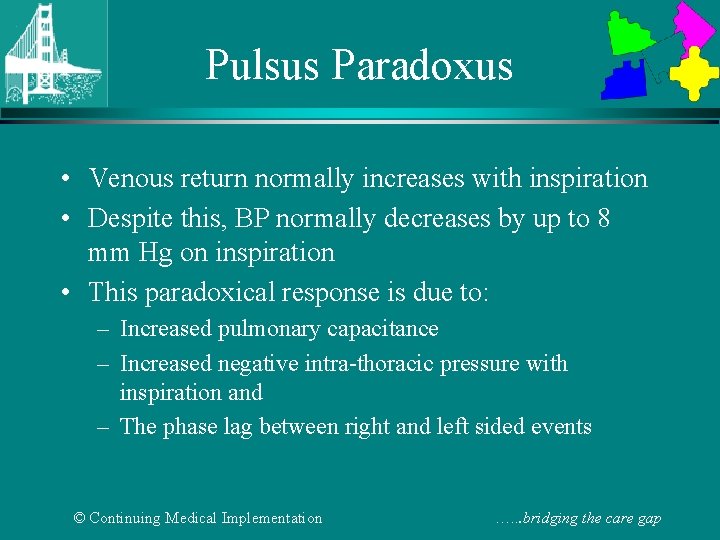 Pulsus Paradoxus

• Venous return normally increases with inspiration
• Despite this, BP normally decreases by up to 8 mm Hg on inspiration
• This paradoxical response is due to:
– Increased pulmonary capacitance
– Increased negative intra-thoracic pressure with inspiration and
– The phase lag between right and left sided events

© Continuing Medical Implementation

…..bridging the care gap